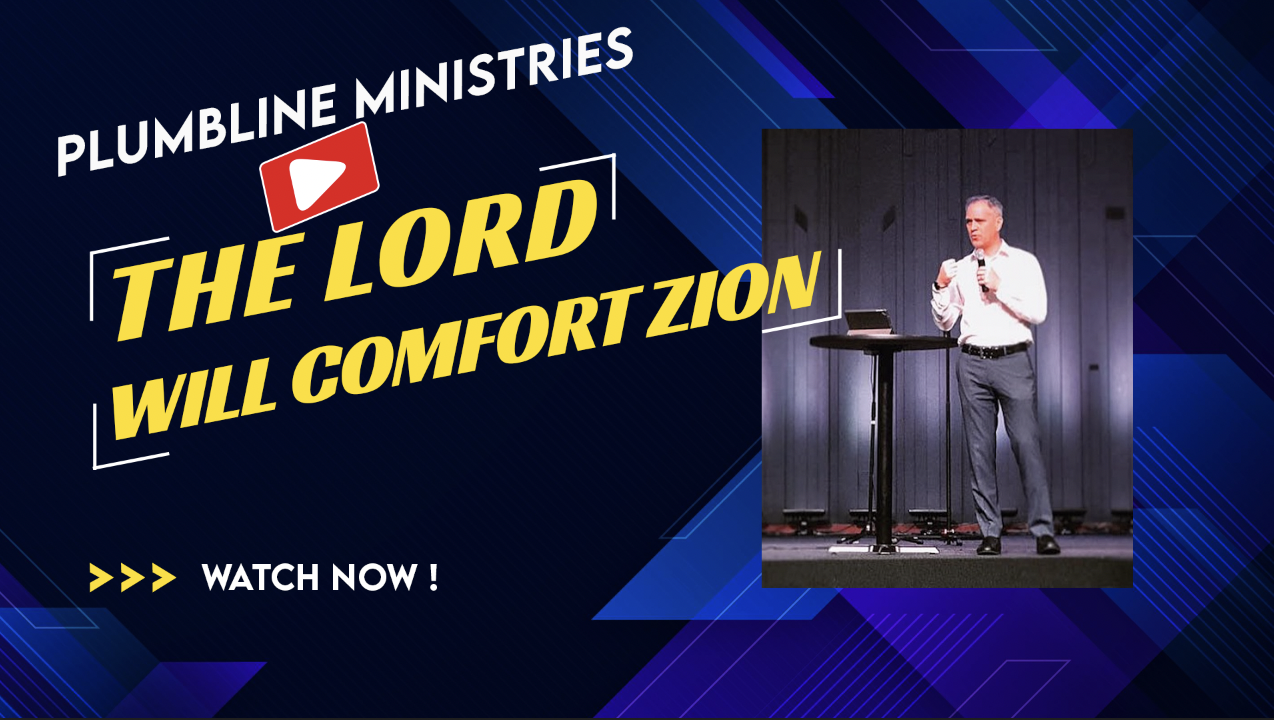 PLUMBLINE MINISTRIES

THE LORD
WILL COMFORT ZION

>>> WATCH NOW !